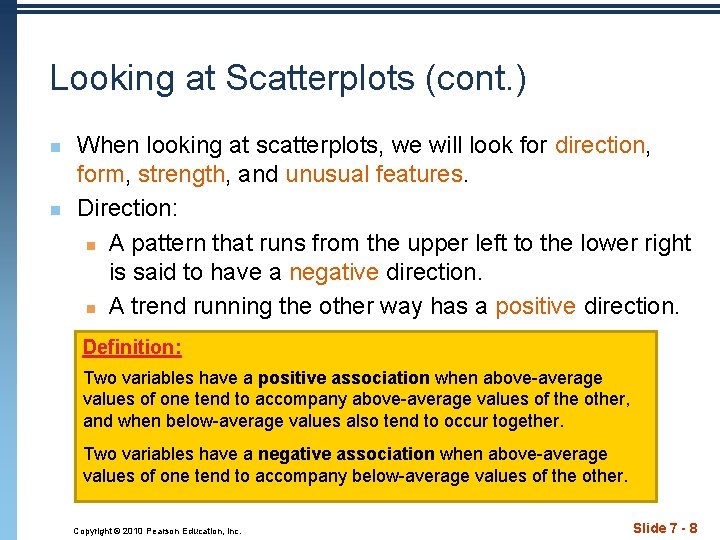 Looking at Scatterplots (cont.)

When looking at scatterplots, we will look for direction, form, strength, and unusual features.

Direction:

A pattern that runs from the upper left to the lower right is said to have a negative direction.

A trend running the other way has a positive direction.

Definition:

Two variables have a positive association when above-average values of one tend to accompany above-average values of the other, and when below-average values also tend to occur together.

Two variables have a negative association when above-average values of one tend to accompany below-average values of the other.

Copyright © 2010 Pearson Education, Inc.

Slide 7 - 8